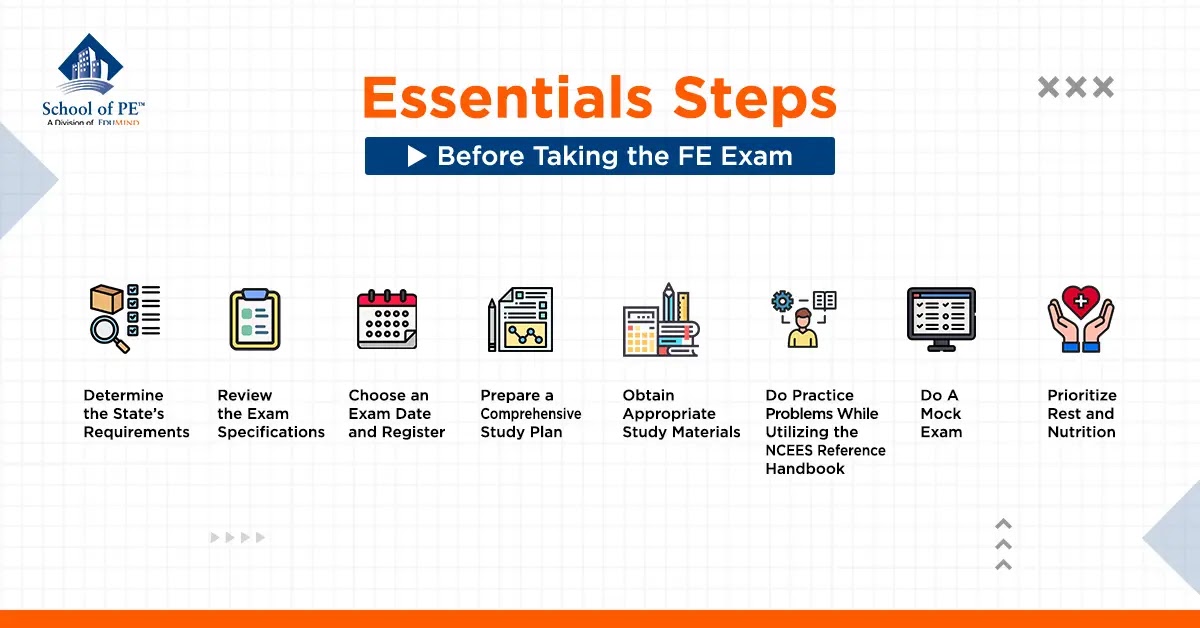 School of PE™
A Division of EDUMIND

Essentials Steps

Before Taking the FE Exam

Determine the State's Requirements

Review the Exam Specifications

Choose an Exam Date and Register

Prepare a Comprehensive Study Plan

Obtain Appropriate Study Materials

Do Practice Problems While Utilizing the NCEES Reference Handbook

Do A Mock Exam

Prioritize Rest and Nutrition